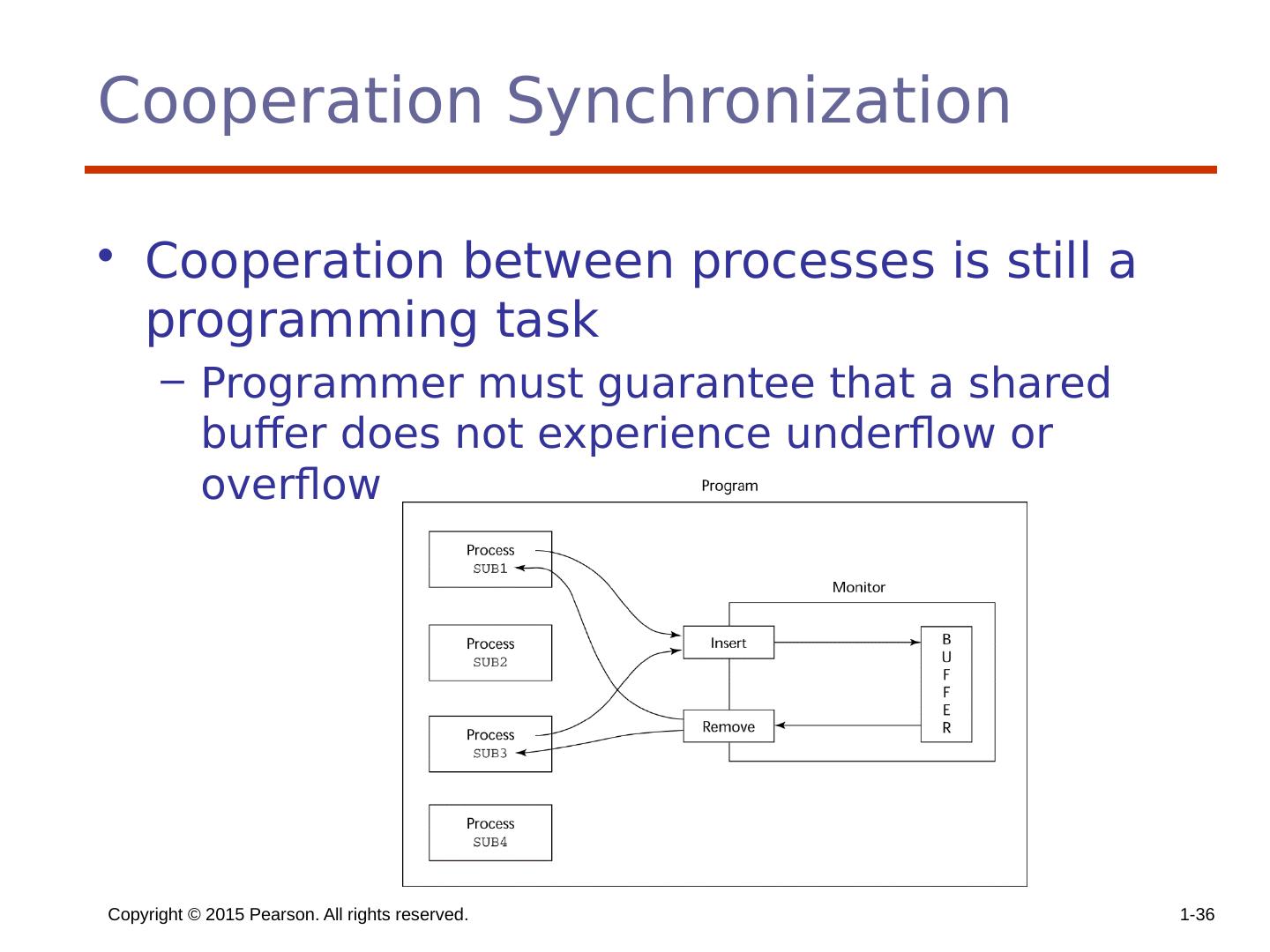 Cooperation Synchronization

• Cooperation between processes is still a programming task

– Programmer must guarantee that a shared buffer does not experience underflow or overflow

Program

Process SUB1

Process SUB2

Process SUB3

Process SUB4

Monitor

Insert

Remove

B U F F E R

Copyright © 2015 Pearson. All rights reserved.

1-36